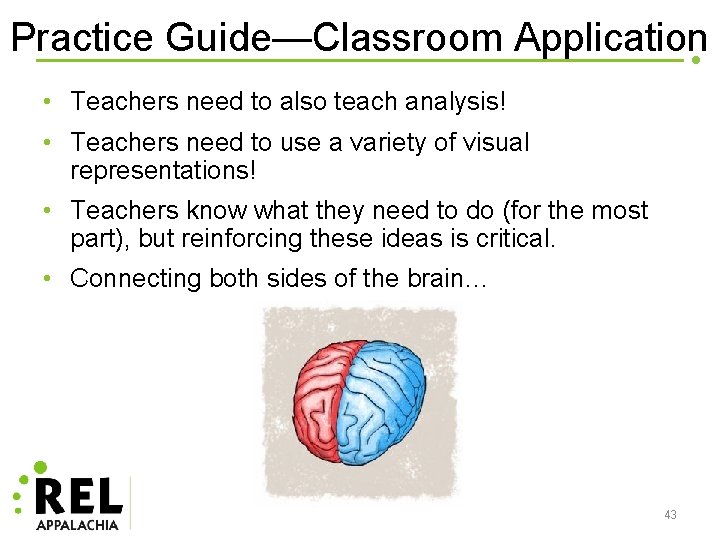 Practice Guide—Classroom Application

• Teachers need to also teach analysis!
• Teachers need to use a variety of visual representations!
• Teachers know what they need to do (for the most part), but reinforcing these ideas is critical.
• Connecting both sides of the brain…

REL
APPALACHIA

43